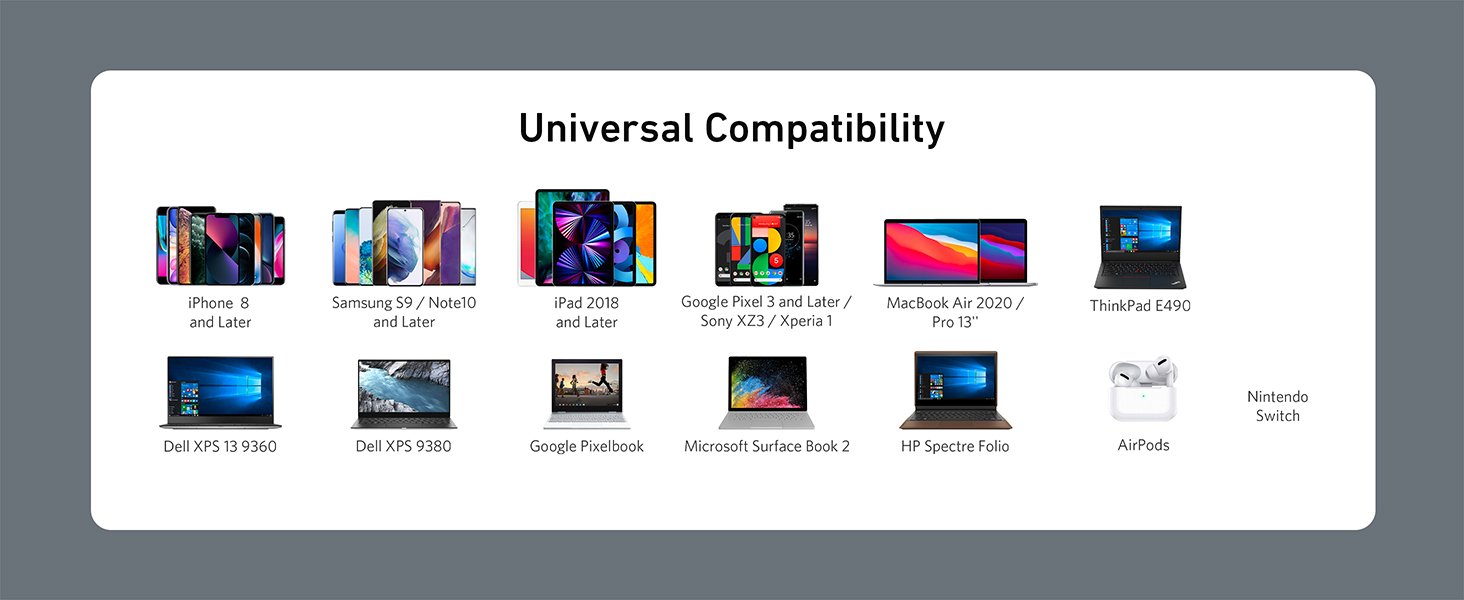 Universal Compatibility

iPhone 8 and Later

Samsung S9 / Note10 and Later

iPad 2018 and Later

Google Pixel 3 and Later / Sony XZ3 / Xperia 1

MacBook Air 2020 / Pro 13''

ThinkPad E490

Dell XPS 13 9360

Dell XPS 9380

Google Pixelbook

Microsoft Surface Book 2

HP Spectre Folio

AirPods

Nintendo Switch